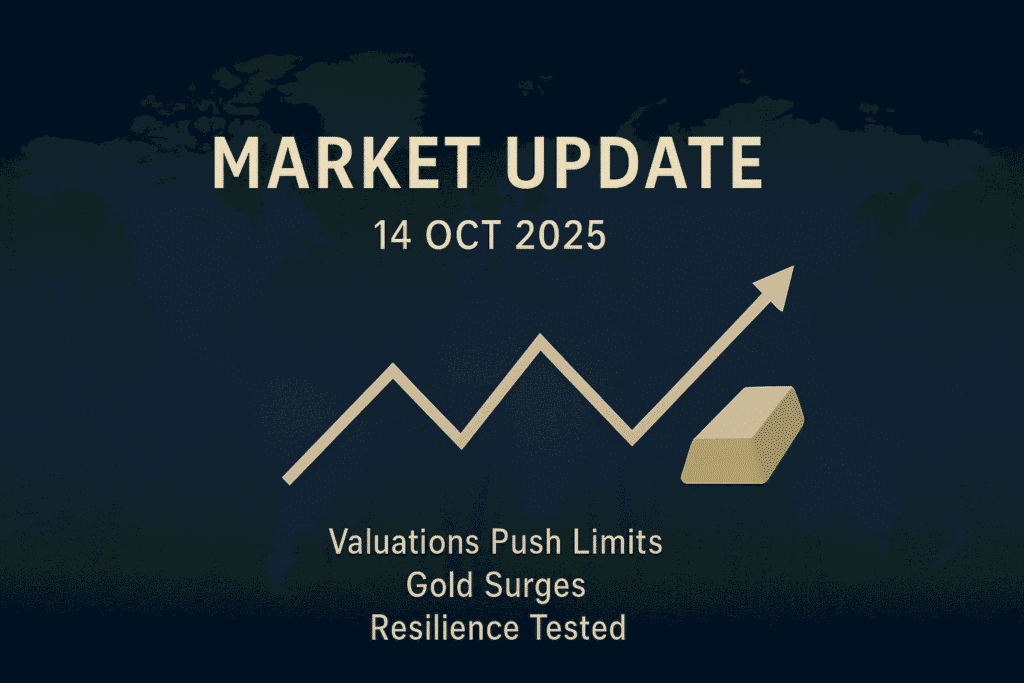 MARKET UPDATE
14 OCT 2025

Valuations Push Limits
Gold Surges
Resilience Tested